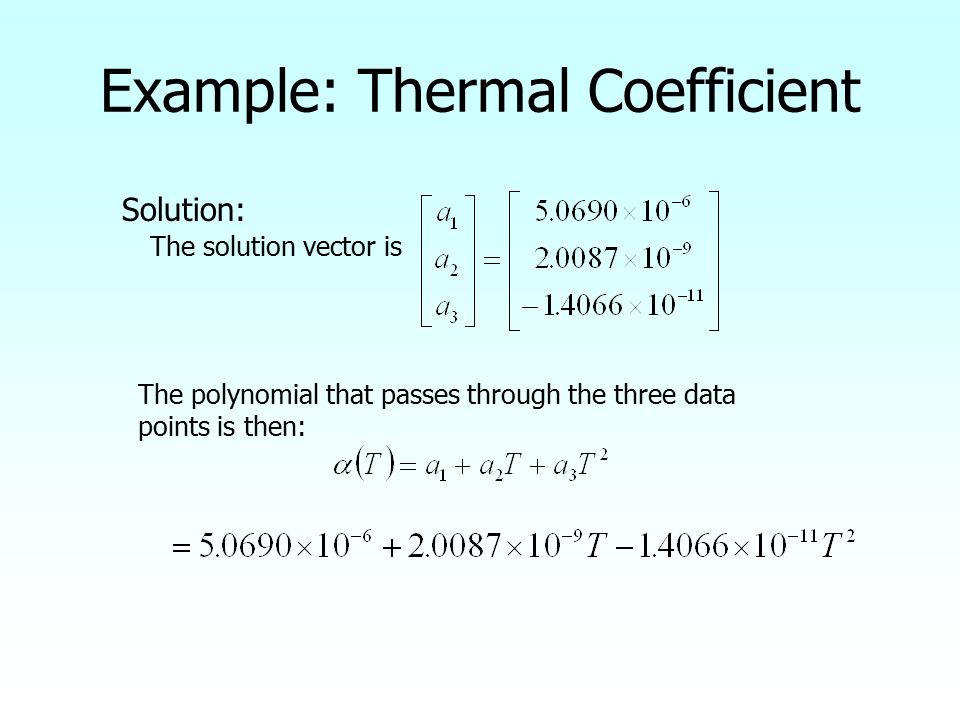 Example: Thermal Coefficient

Solution:
The solution vector is $\begin{bmatrix} a_1 \\ a_2 \\ a_3 \end{bmatrix} = \begin{bmatrix} 5.0690 \times 10^{-6} \\ 2.0087 \times 10^{-9} \\ -1.4066 \times 10^{-11} \end{bmatrix}$

The polynomial that passes through the three data points is then:

$\alpha(T) = a_1 + a_2 T + a_3 T^2$

$= 5.0690 \times 10^{-6} + 2.0087 \times 10^{-9} T - 1.4066 \times 10^{-11} T^2$